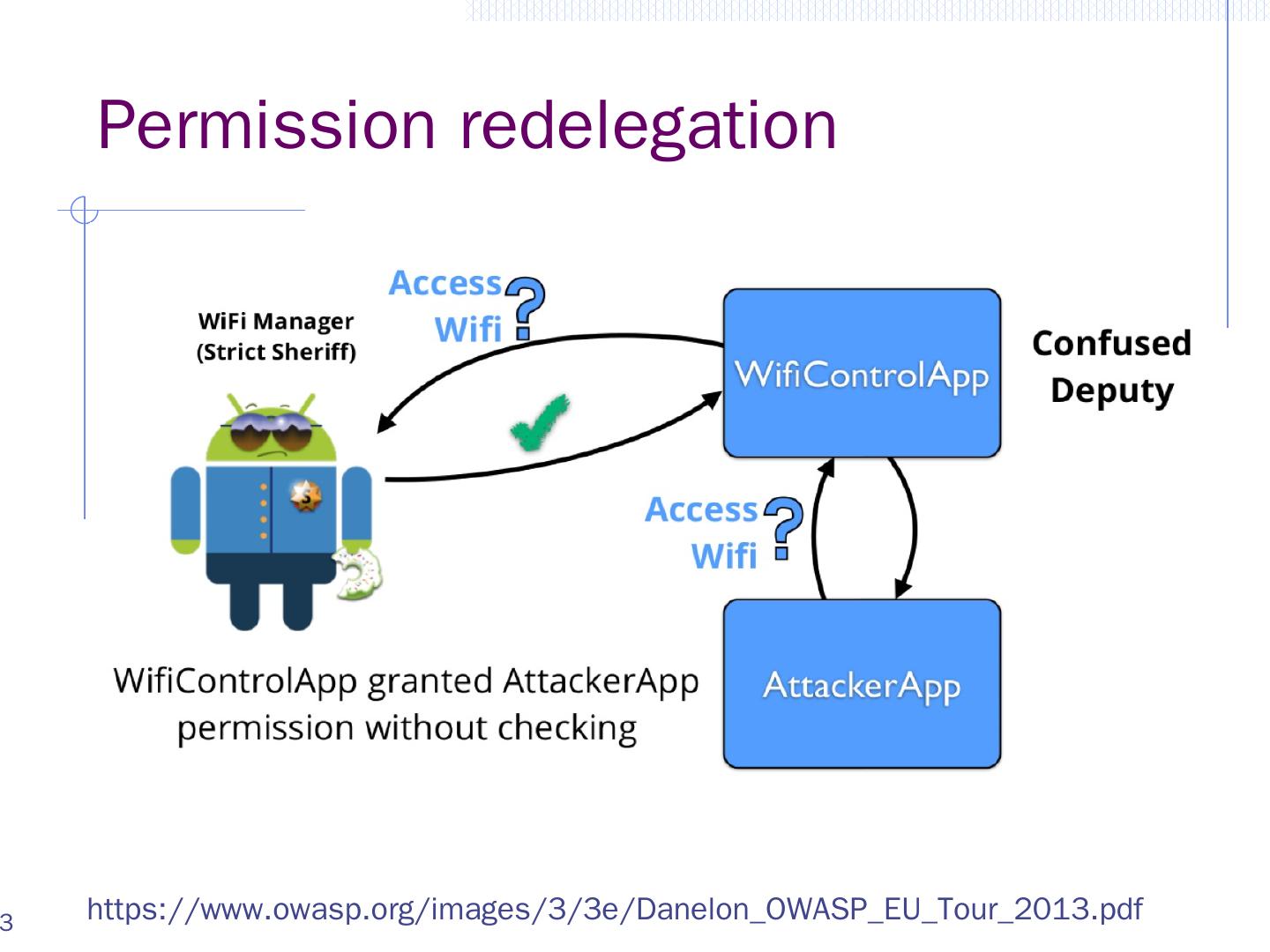 Permission redelegation

WiFi Manager
(Strict Sheriff)

Access Wifi ?

WifiControlApp

Confused Deputy

Access Wifi ?

AttackerApp

WifiControlApp granted AttackerApp permission without checking

3

https://www.owasp.org/images/3/3e/Danelon_OWASP_EU_Tour_2013.pdf